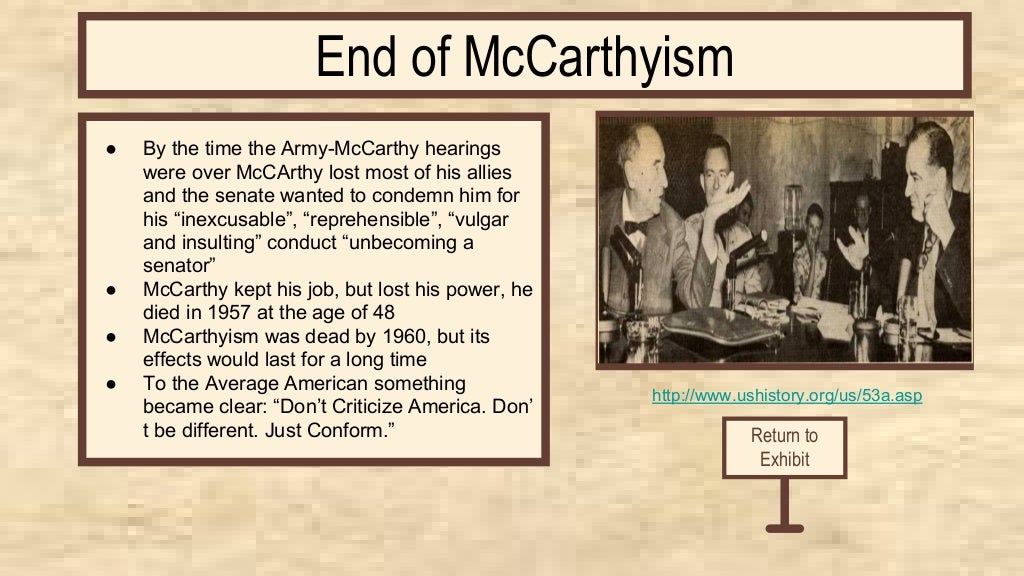 End of McCarthyism

● By the time the Army-McCarthy hearings were over McCArthy lost most of his allies and the senate wanted to condemn him for his “inexcusable”, “reprehensible”, “vulgar and insulting” conduct “unbecoming a senator”
● McCarthy kept his job, but lost his power, he died in 1957 at the age of 48
● McCarthyism was dead by 1960, but its effects would last for a long time
● To the Average American something became clear: “Don’t Criticize America. Don’ t be different. Just Conform.”

http://www.ushistory.org/us/53a.asp

Return to Exhibit